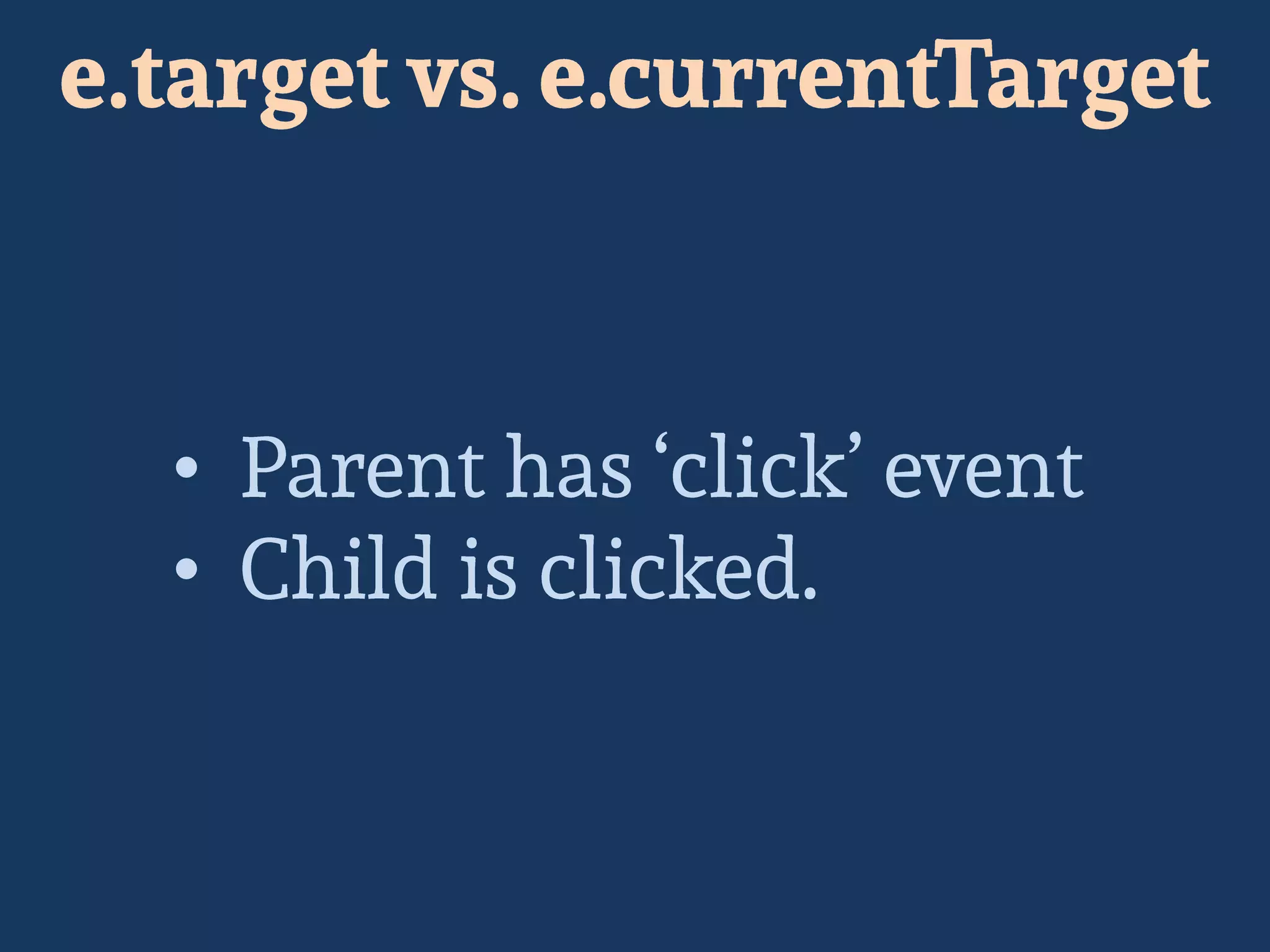 e.target vs. e.currentTarget

• Parent has ‘click’ event
• Child is clicked.